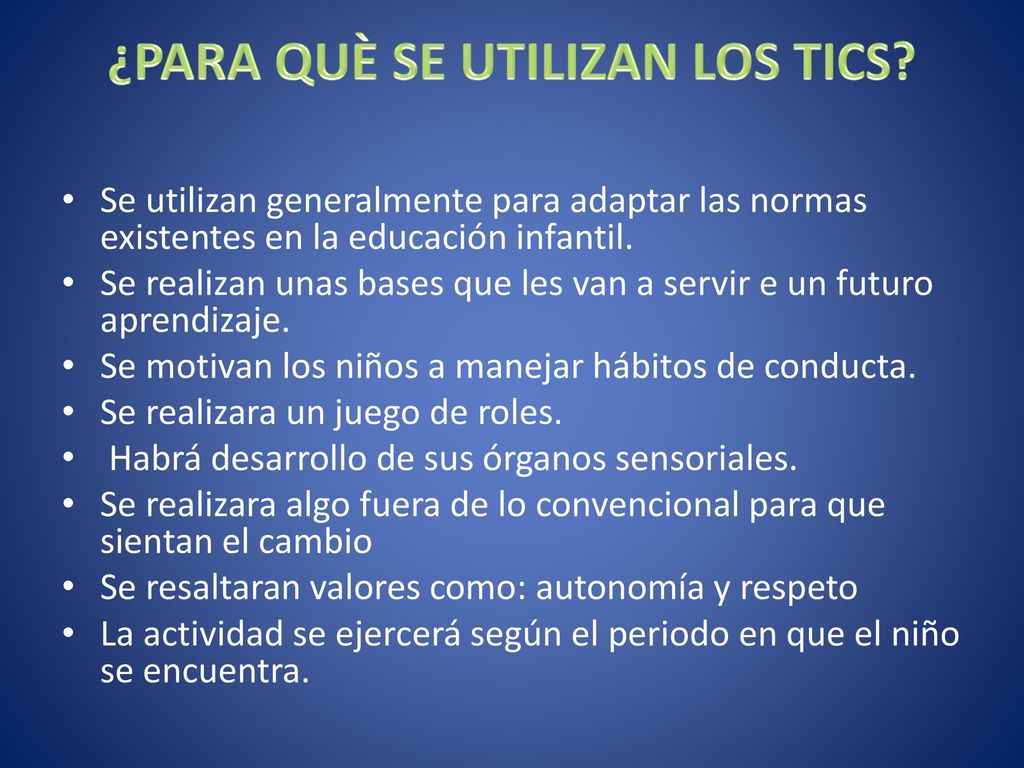 ¿PARA QUÈ SE UTILIZAN LOS TICS?

• Se utilizan generalmente para adaptar las normas existentes en la educación infantil.
• Se realizan unas bases que les van a servir e un futuro aprendizaje.
• Se motivan los niños a manejar hábitos de conducta.
• Se realizara un juego de roles.
• Habrá desarrollo de sus órganos sensoriales.
• Se realizara algo fuera de lo convencional para que sientan el cambio
• Se resaltaran valores como: autonomía y respeto
• La actividad se ejercerá según el periodo en que el niño se encuentra.